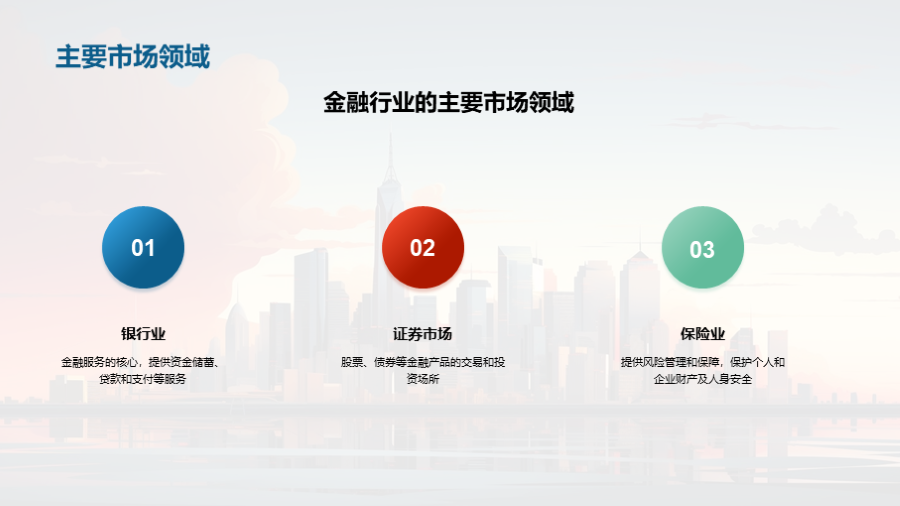 主要市场领域

金融行业的主要市场领域

01

银行业

金融服务的核心，提供资金储蓄、贷款和支付等服务

02

证券市场

股票、债券等金融产品的交易和投资场所

03

保险业

提供风险管理和保障，保护个人和企业财产及人身安全